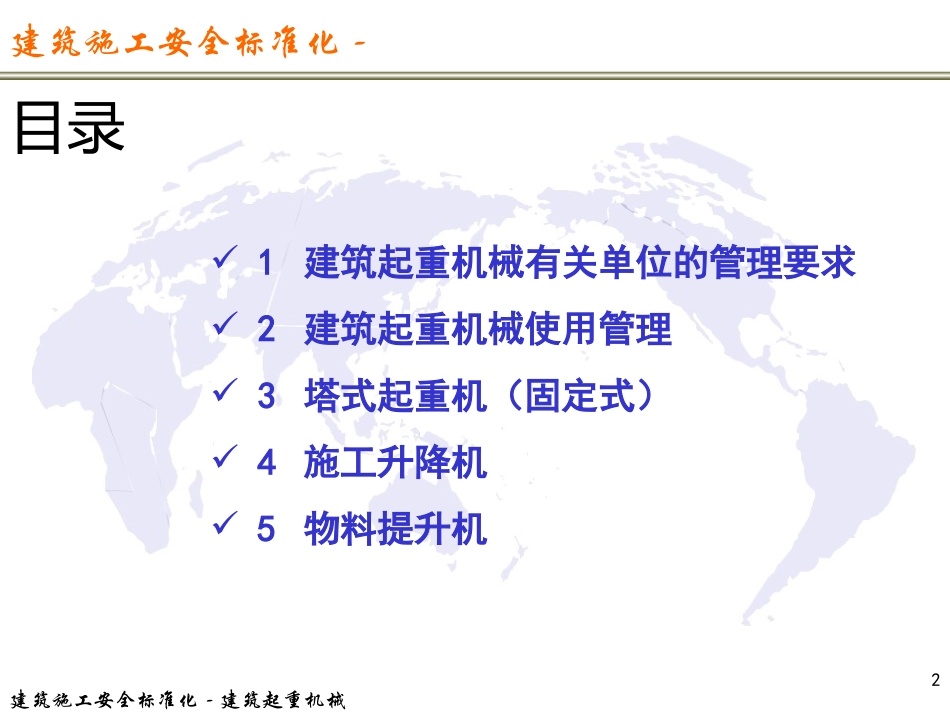 建筑施工安全标准化 -

目录

✓ 1 建筑起重机械有关单位的管理要求

✓ 2 建筑起重机械使用管理

✓ 3 塔式起重机（固定式）

✓ 4 施工升降机

✓ 5 物料提升机

2

建筑施工安全标准化 - 建筑起重机械